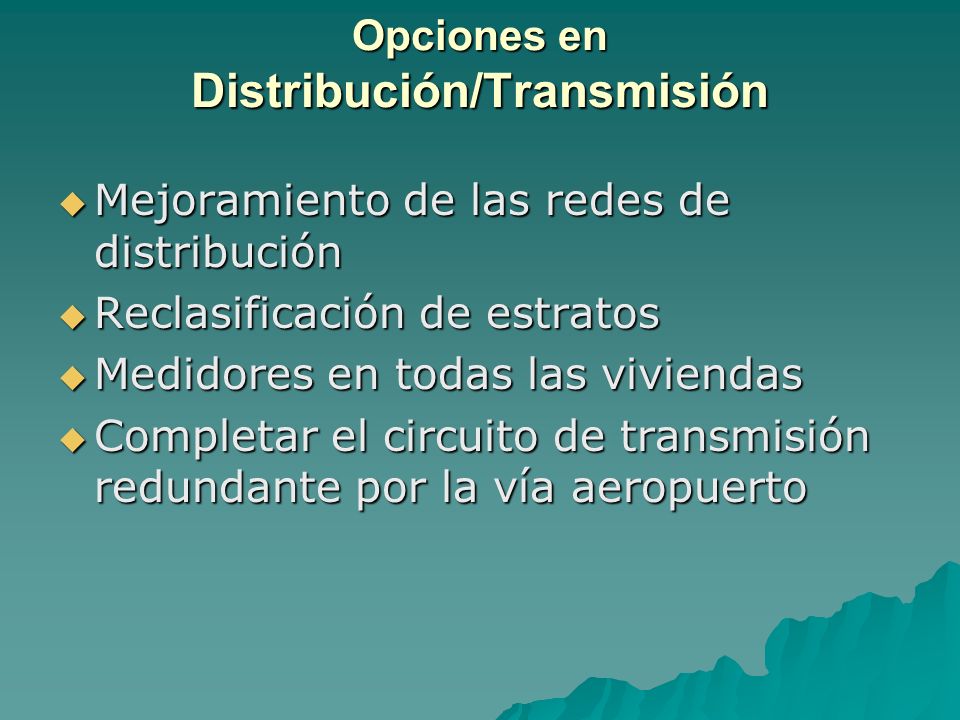 Opciones en
Distribución/Transmisión

◆ Mejoramiento de las redes de distribución
◆ Reclasificación de estratos
◆ Medidores en todas las viviendas
◆ Completar el circuito de transmisión redundante por la vía aeropuerto